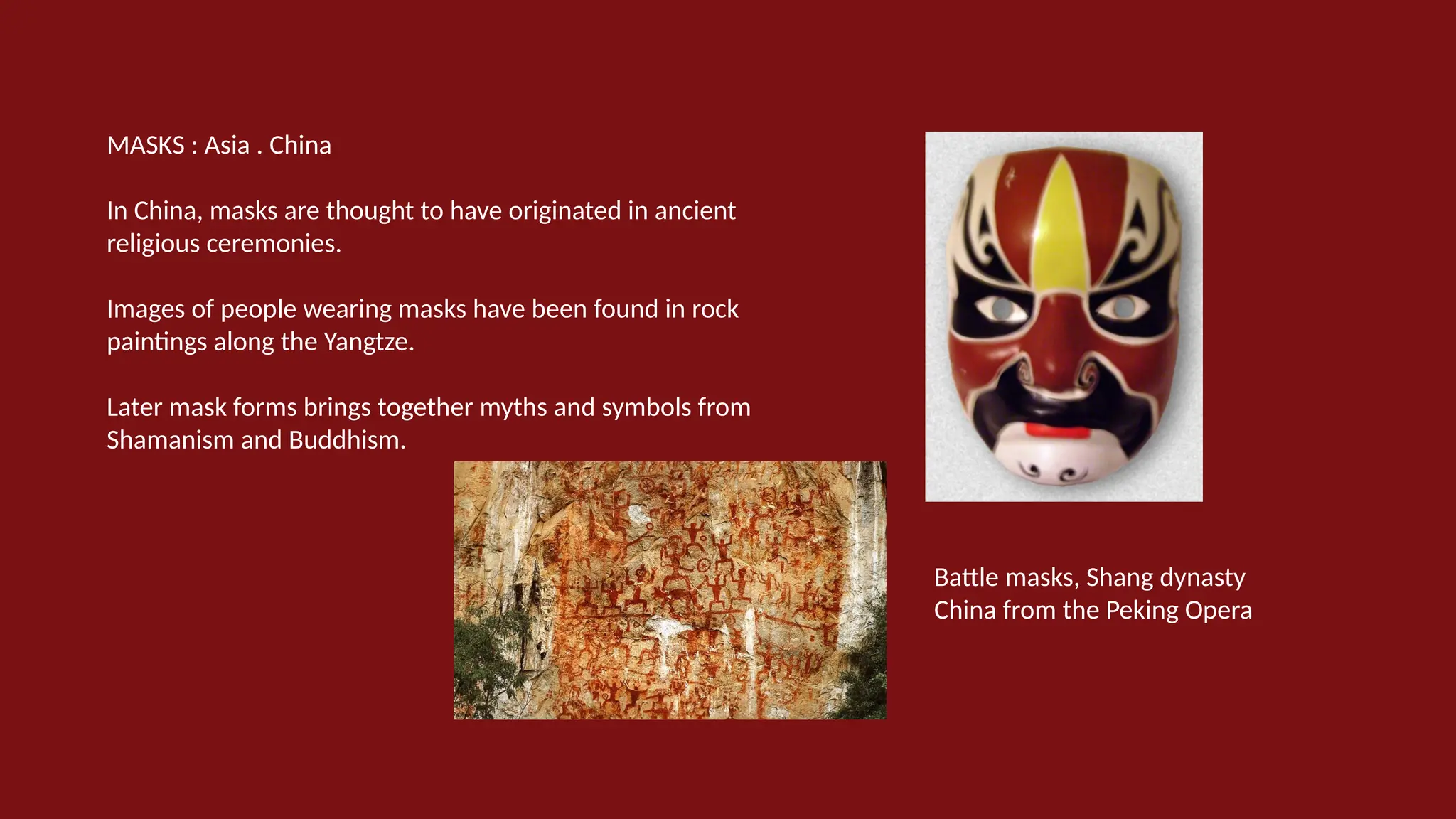 MASKS : Asia . China

In China, masks are thought to have originated in ancient religious ceremonies.

Images of people wearing masks have been found in rock paintings along the Yangtze.

Later mask forms brings together myths and symbols from Shamanism and Buddhism.

Battle masks, Shang dynasty China from the Peking Opera